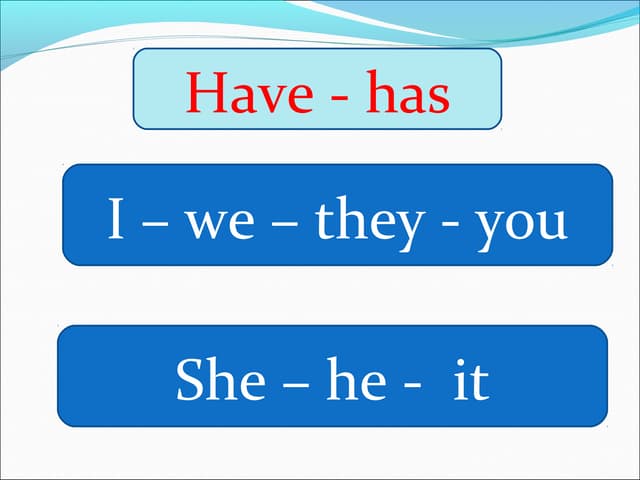 Have - has

I – we – they - you

She – he - it